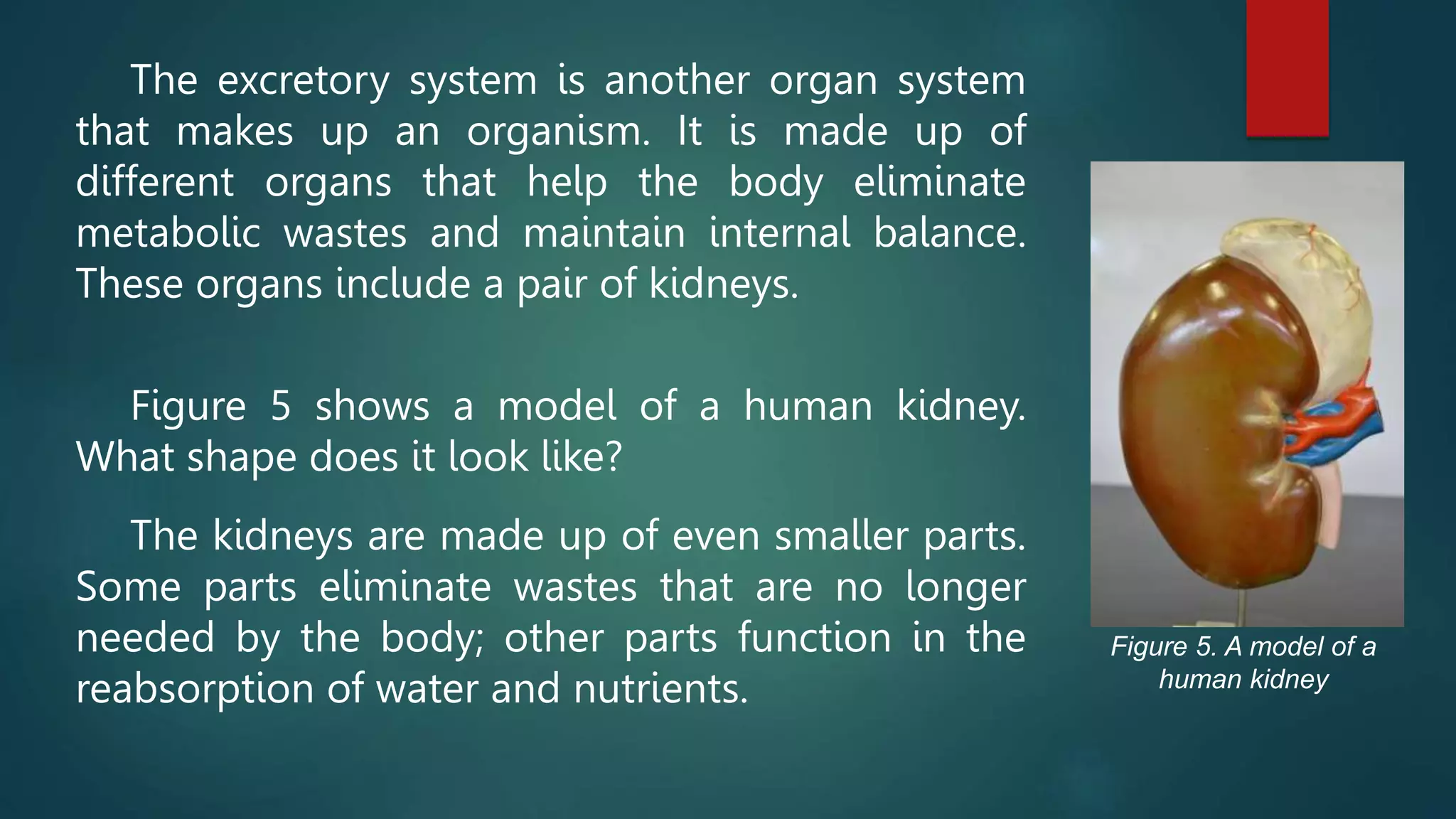 The excretory system is another organ system that makes up an organism. It is made up of different organs that help the body eliminate metabolic wastes and maintain internal balance. These organs include a pair of kidneys.

Figure 5 shows a model of a human kidney. What shape does it look like?

The kidneys are made up of even smaller parts. Some parts eliminate wastes that are no longer needed by the body; other parts function in the reabsorption of water and nutrients.

Figure 5. A model of a human kidney